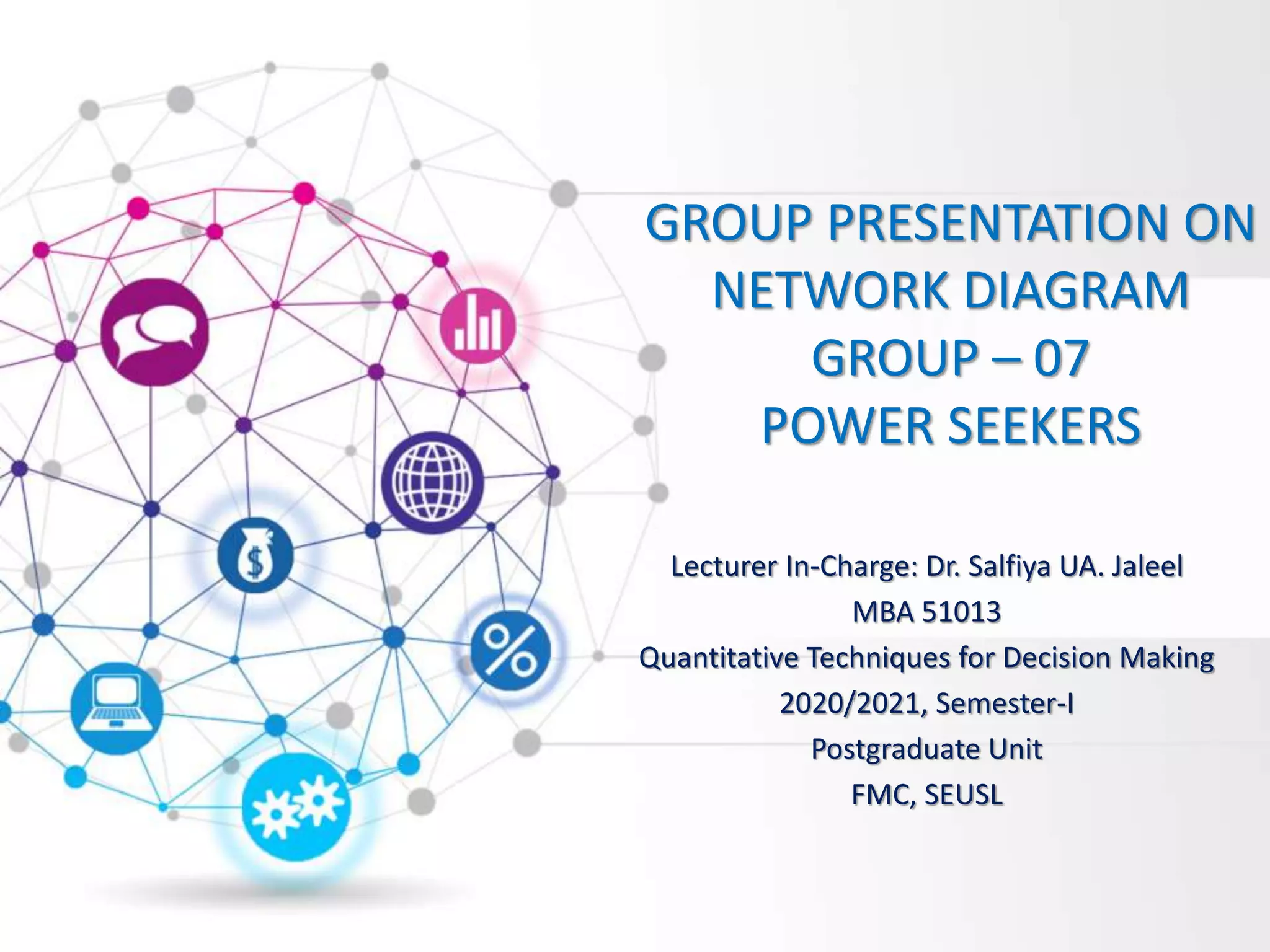 GROUP PRESENTATION ON NETWORK DIAGRAM
GROUP – 07
POWER SEEKERS

Lecturer In-Charge: Dr. Salfiya UA. Jaleel
MBA 51013
Quantitative Techniques for Decision Making
2020/2021, Semester-I
Postgraduate Unit
FMC, SEUSL